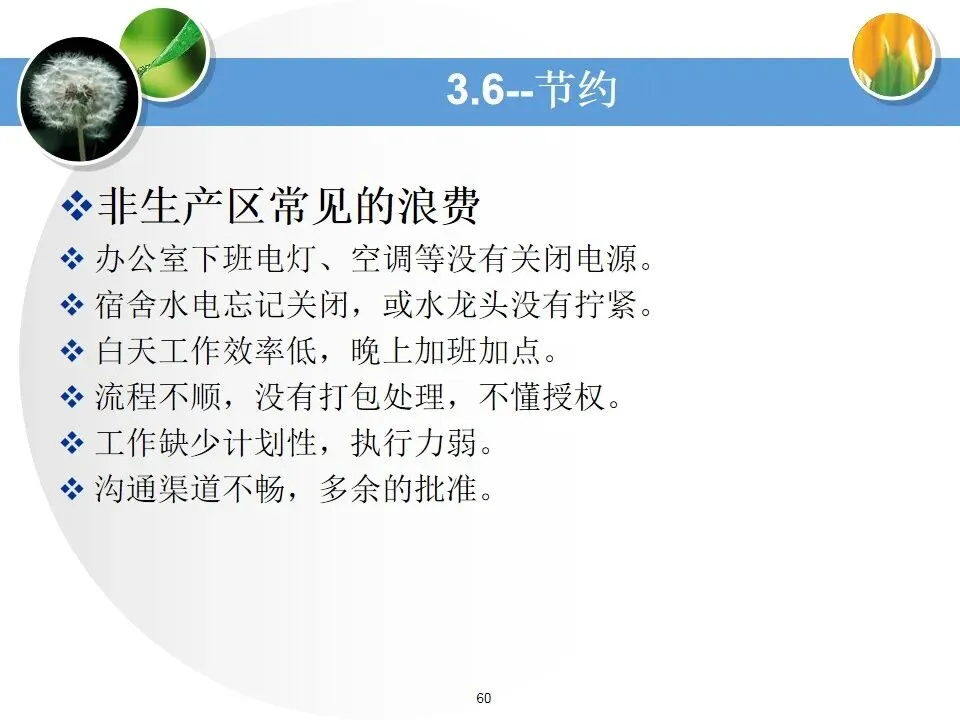 3.6--节约

❖非生产区常见的浪费
❖ 办公室下班电灯、空调等没有关闭电源。
❖ 宿舍水电忘记关闭，或水龙头没有拧紧。
❖ 白天工作效率低，晚上加班加点。
❖ 流程不顺，没有打包处理，不懂授权。
❖ 工作缺少计划性，执行力弱。
❖ 沟通渠道不畅，多余的批准。

60